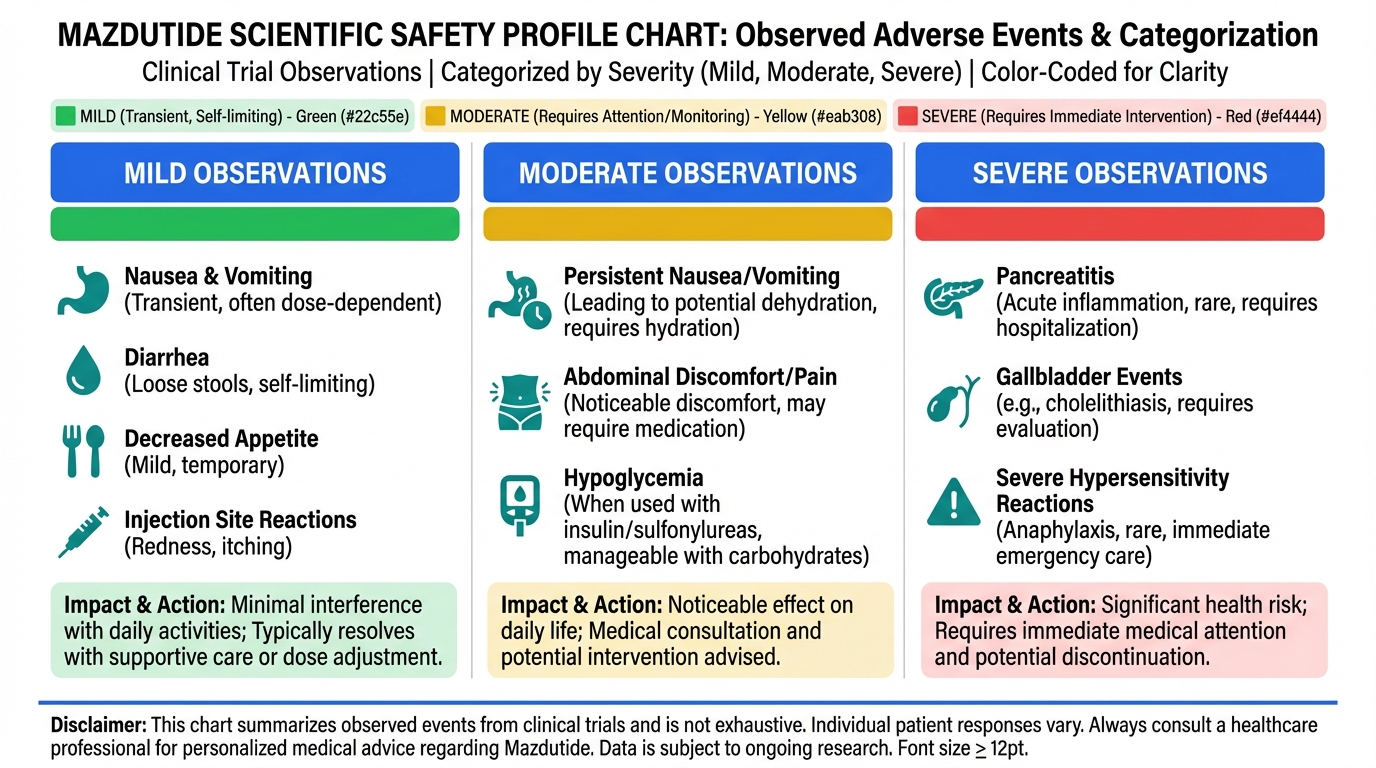 MAZDUTIDE SCIENTIFIC SAFETY PROFILE CHART: Observed Adverse Events & Categorization

Clinical Trial Observations | Categorized by Severity (Mild, Moderate, Severe) | Color-Coded for Clarity

MILD (Transient, Self-limiting) - Green (#22c55e)

MODERATE (Requires Attention/Monitoring) - Yellow (#eab308)

SEVERE (Requires Immediate Intervention) - Red (#ef4444)

MILD OBSERVATIONS

Nausea & Vomiting
(Transient, often dose-dependent)

Diarrhea
(Loose stools, self-limiting)

Decreased Appetite
(Mild, temporary)

Injection Site Reactions
(Redness, itching)

Impact & Action: Minimal interference with daily activities; Typically resolves with supportive care or dose adjustment.

MODERATE OBSERVATIONS

Persistent Nausea/Vomiting
(Leading to potential dehydration, requires hydration)

Abdominal Discomfort/Pain
(Noticeable discomfort, may require medication)

Hypoglycemia
(When used with insulin/sulfonylureas, manageable with carbohydrates)

Impact & Action: Noticeable effect on daily life; Medical consultation and potential intervention advised.

SEVERE OBSERVATIONS

Pancreatitis
(Acute inflammation, rare, requires hospitalization)

Gallbladder Events
(e.g., cholelithiasis, requires evaluation)

Severe Hypersensitivity Reactions
(Anaphylaxis, rare, immediate emergency care)

Impact & Action: Significant health risk; Requires immediate medical attention and potential discontinuation.

Disclaimer: This chart summarizes observed events from clinical trials and is not exhaustive. Individual patient responses vary. Always consult a healthcare professional for personalized medical advice regarding Mazdutide. Data is subject to ongoing research. Font size $\geq$ 12pt.